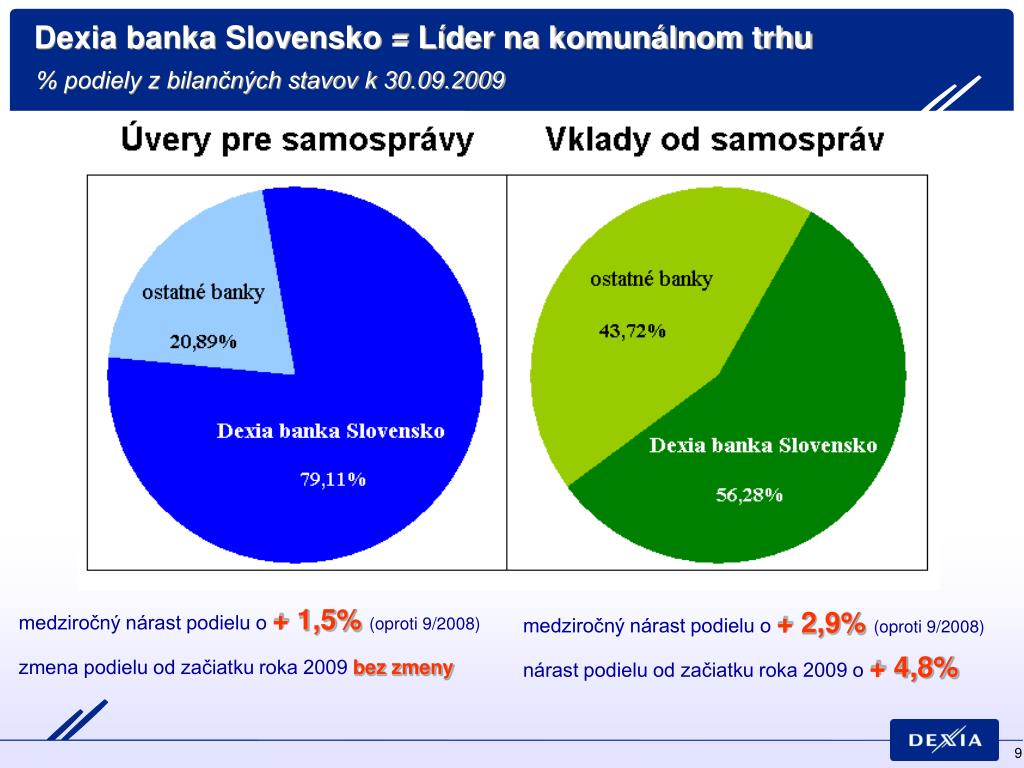 Dexia banka Slovensko = Líder na komunálnom trhu

% podiely z bilančných stavov k 30.09.2009

Úvery pre samosprávy

ostatné banky

20,89%

Dexia banka Slovensko

79,11%

Vklady od samospráv

ostatné banky

43,72%

Dexia banka Slovensko

56,28%

medziročný nárast podielu o + 1,5% (oproti 9/2008)

zmena podielu od začiatku roka 2009 bez zmeny

medziročný nárast podielu o + 2,9% (oproti 9/2008)

nárast podielu od začiatku roka 2009 o + 4,8%

DEXIA

9